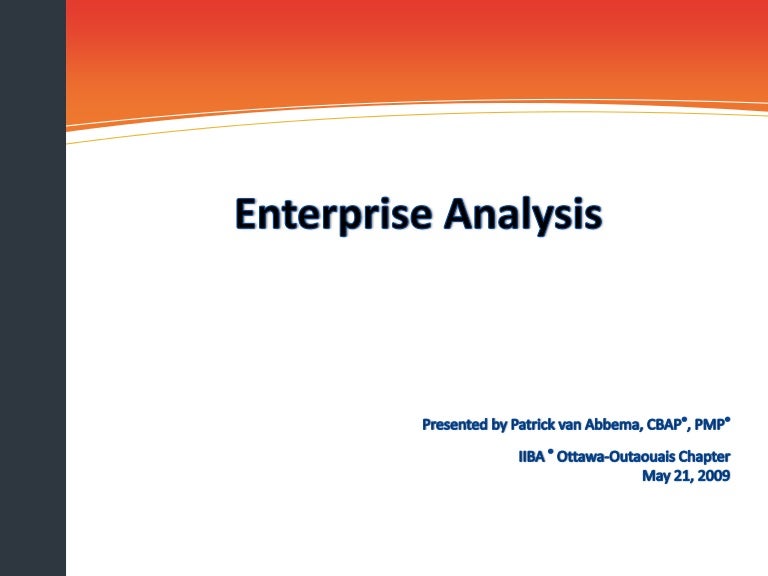 Enterprise Analysis

Presented by Patrick van Abbema, CBAP®, PMP®

IIBA ® Ottawa-Outaouais Chapter
May 21, 2009